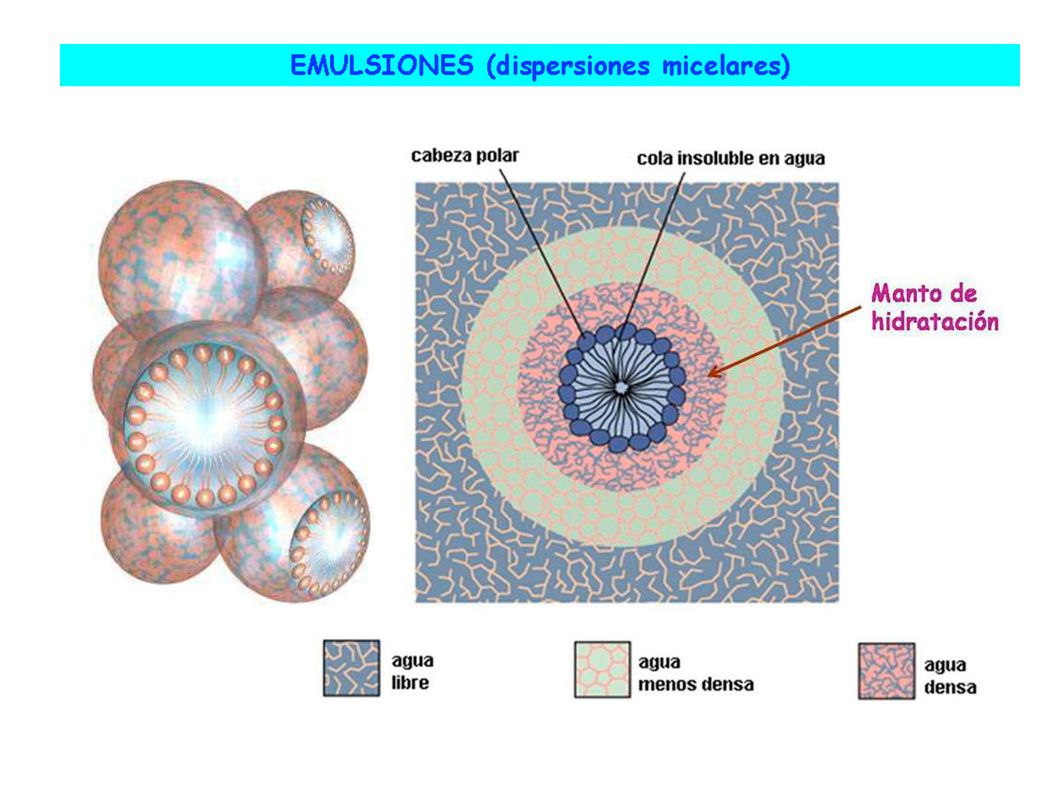 EMULSIONES (dispersiones micelares)

cabeza polar

cola insoluble en agua

Manto de hidratación

agua libre

agua menos densa

agua densa